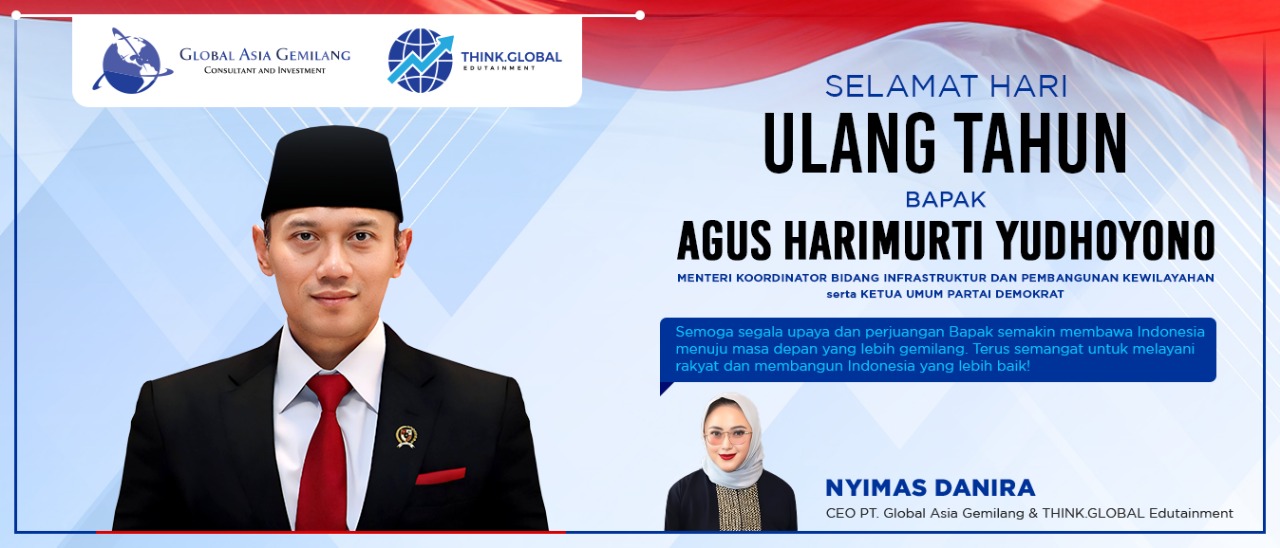 GLOBAL ASIA GEMILANG
CONSULTANT AND INVESTMENT

THINK.GLOBAL
EDUTAINMENT

SELAMAT HARI
ULANG TAHUN
BAPAK
AGUS HARIMURTI YUDHOYONO
MENTERI KOORDINATOR BIDANG INFRASTRUKTUR DAN PEMBANGUNAN KEWILAYAHAN
serta KETUA UMUM PARTAI DEMOKRAT

Semoga segala upaya dan perjuangan Bapak semakin membawa Indonesia menuju masa depan yang lebih gemilang. Terus semangat untuk melayani rakyat dan membangun Indonesia yang lebih baik!

NYIMAS DANIRA
CEO PT. Global Asia Gemilang & THINK.GLOBAL Edutainment